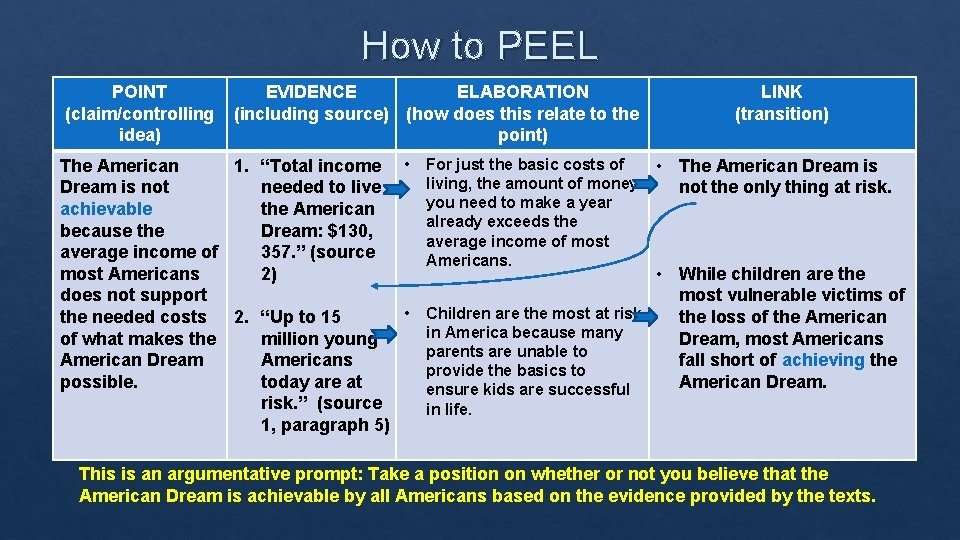 How to PEEL

| POINT (claim/controlling idea) | EVIDENCE (including source) | ELABORATION (how does this relate to the point) | LINK (transition) |
|---|---|---|---|
| The American Dream is not achievable because the average income of most Americans does not support the needed costs of what makes the American Dream possible. | 1. “Total income needed to live the American Dream: $130, 357.” (source 2) 2. “Up to 15 million young Americans today are at risk.” (source 1, paragraph 5) | • For just the basic costs of living, the amount of money you need to make a year already exceeds the average income of most Americans. • Children are the most at risk in America because many parents are unable to provide the basics to ensure kids are successful in life. | • The American Dream is not the only thing at risk. • While children are the most vulnerable victims of the loss of the American Dream, most Americans fall short of achieving the American Dream. |

This is an argumentative prompt: Take a position on whether or not you believe that the American Dream is achievable by all Americans based on the evidence provided by the texts.